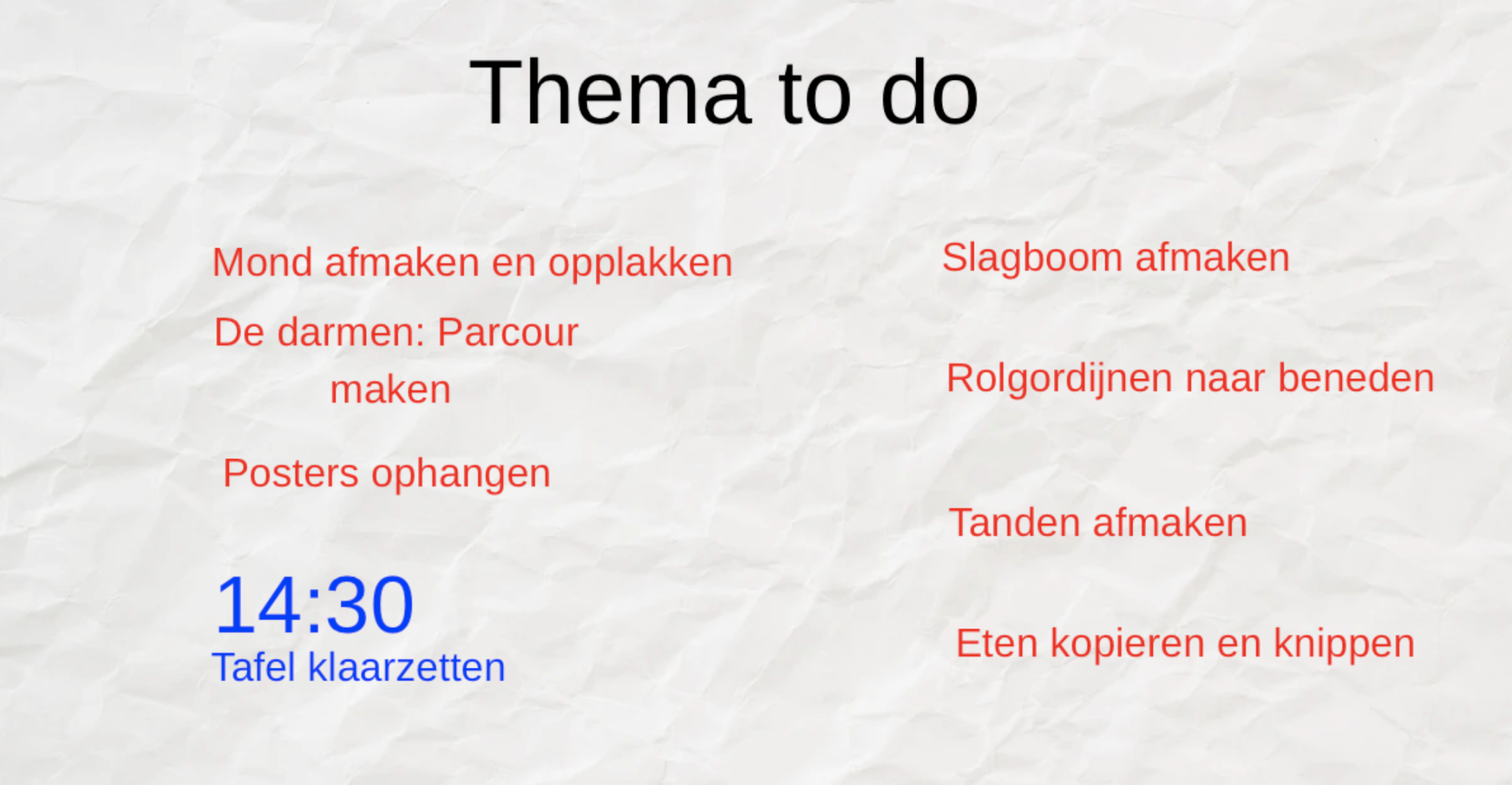 Thema to do

Mond afmaken en opplakken

De darmen: Parcour maken

Posters ophangen

14:30
Tafel klaarzetten

Slagboom afmaken

Rolgordijnen naar beneden

Tanden afmaken

Eten kopieren en knippen